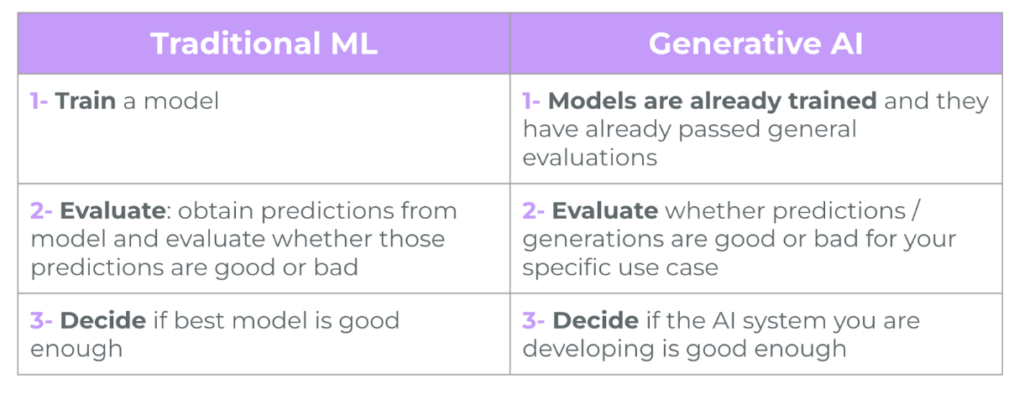 | Traditional ML | Generative AI |
|---|---|
| 1- Train a model | 1- Models are already trained and they have already passed general evaluations |
| 2- Evaluate: obtain predictions from model and evaluate whether those predictions are good or bad | 2- Evaluate whether predictions / generations are good or bad for your specific use case |
| 3- Decide if best model is good enough | 3- Decide if the AI system you are developing is good enough |